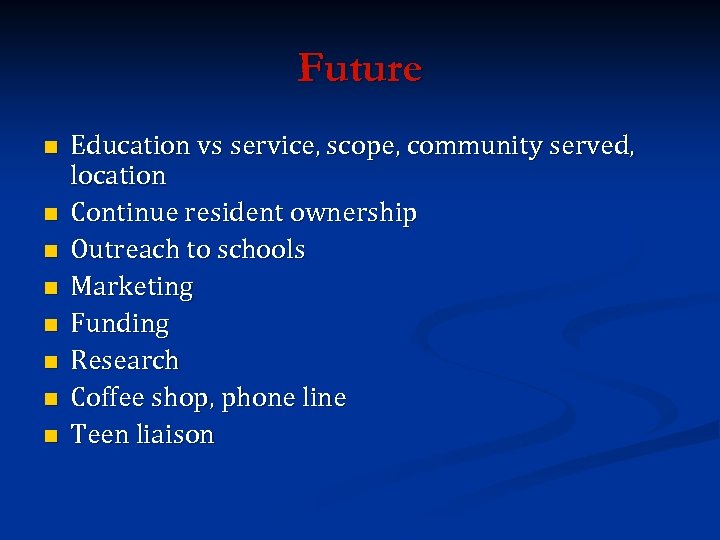 Future

- Education vs service, scope, community served, location
- Continue resident ownership
- Outreach to schools
- Marketing
- Funding
- Research
- Coffee shop, phone line
- Teen liaison